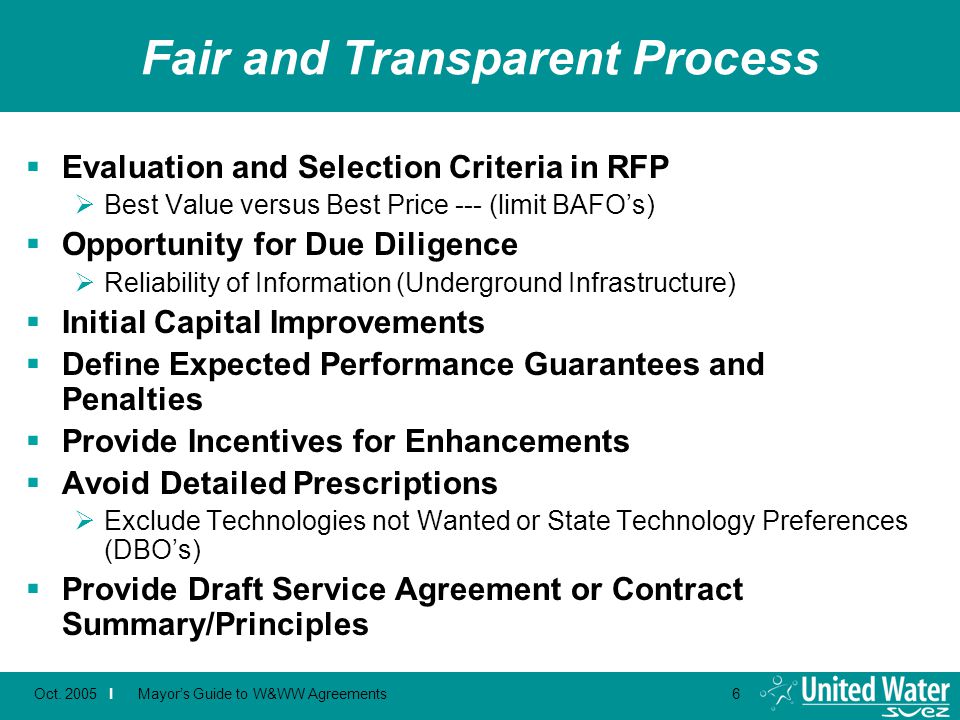 Fair and Transparent Process

▪ Evaluation and Selection Criteria in RFP
  ➢ Best Value versus Best Price --- (limit BAFO's)
▪ Opportunity for Due Diligence
  ➢ Reliability of Information (Underground Infrastructure)
▪ Initial Capital Improvements
▪ Define Expected Performance Guarantees and Penalties
▪ Provide Incentives for Enhancements
▪ Avoid Detailed Prescriptions
  ➢ Exclude Technologies not Wanted or State Technology Preferences (DBO's)
▪ Provide Draft Service Agreement or Contract Summary/Principles

Oct. 2005 I Mayor's Guide to W&WW Agreements 6

United Water
SUEZ